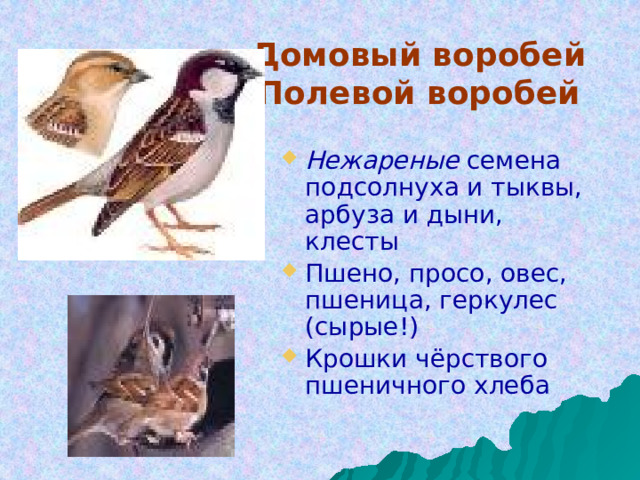 Домовый воробей
Полевой воробей

Нежареные семена подсолнуха и тыквы, арбуза и дыни, клесты

Пшено, просо, овес, пшеница, геркулес (сырые!)

Крошки чёрствого пшеничного хлеба